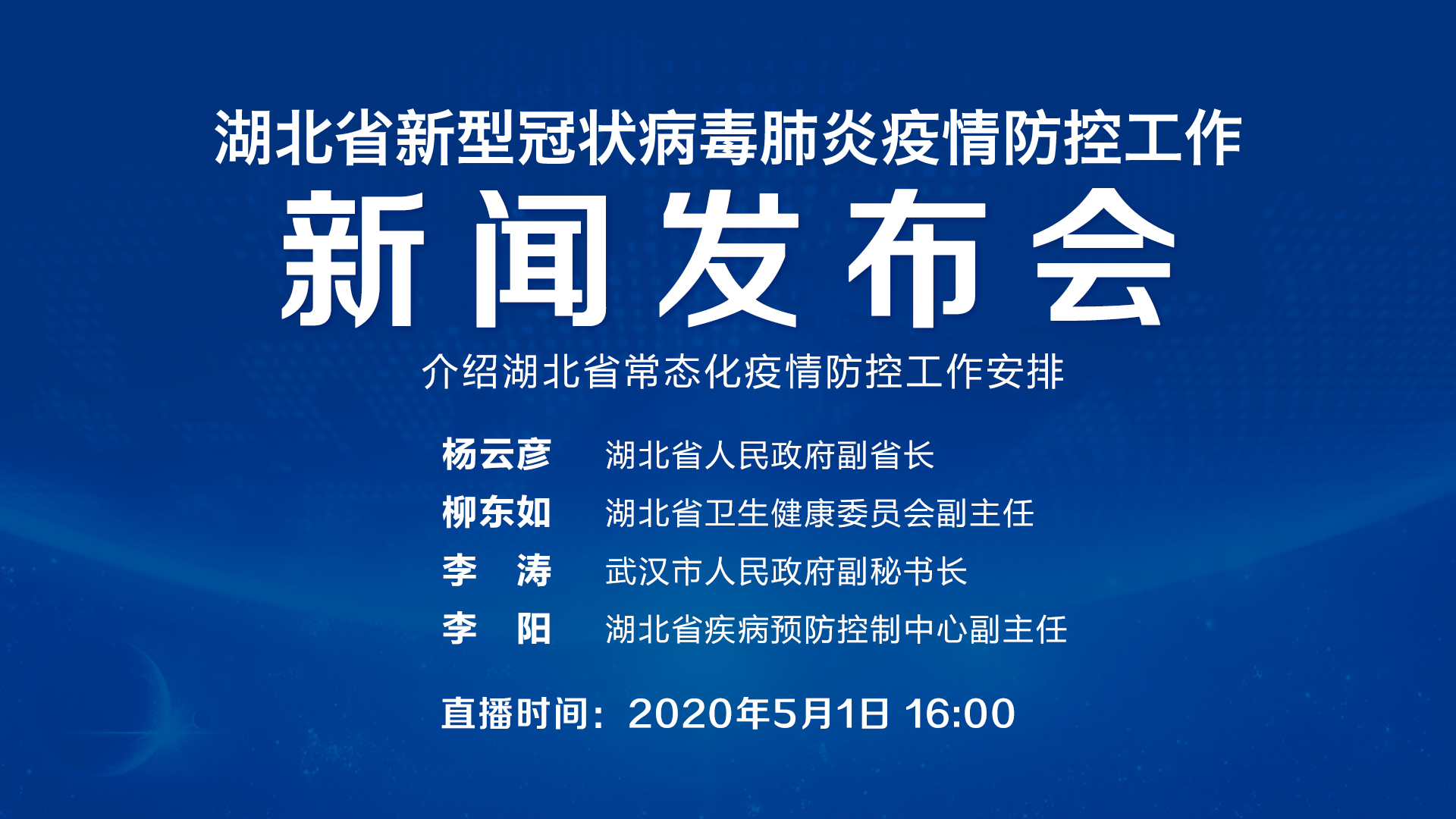 湖北省新型冠状病毒肺炎疫情防控工作

新闻发布会

介绍湖北省常态化疫情防控工作安排

杨云彦　湖北省人民政府副省长
柳东如　湖北省卫生健康委员会副主任
李　涛　武汉市人民政府副秘书长
李　阳　湖北省疾病预防控制中心副主任

直播时间：2020年5月1日 16:00